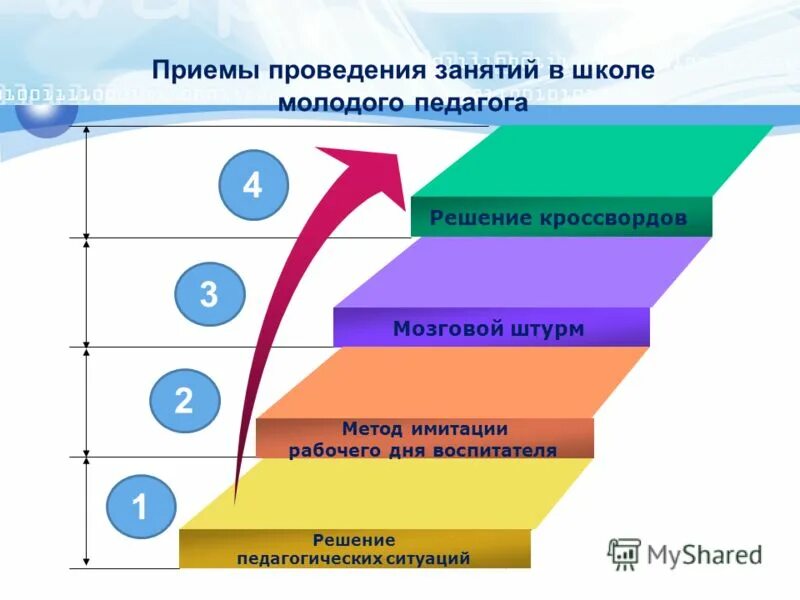 Приемы проведения занятий в школе молодого педагога

4

Решение кроссвордов

3

Мозговой штурм

2

Метод имитации рабочего дня воспитателя

1

Решение педагогических ситуаций

MyShared